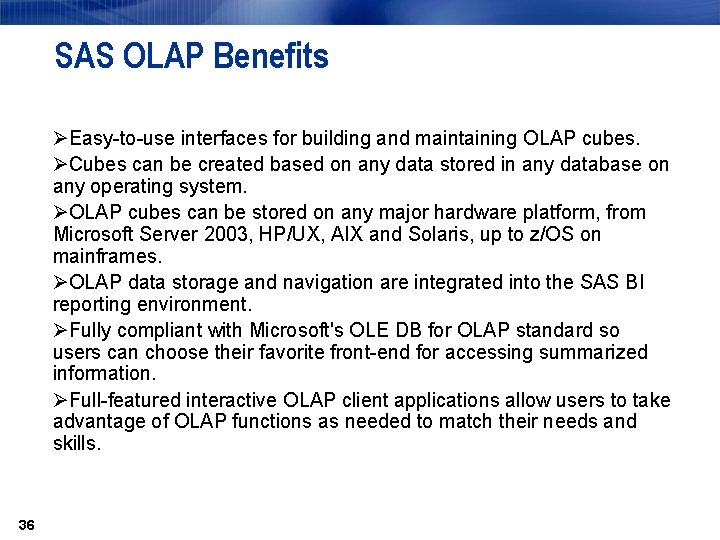 SAS OLAP Benefits

➢Easy-to-use interfaces for building and maintaining OLAP cubes.

➢Cubes can be created based on any data stored in any database on any operating system.

➢OLAP cubes can be stored on any major hardware platform, from Microsoft Server 2003, HP/UX, AIX and Solaris, up to z/OS on mainframes.

➢OLAP data storage and navigation are integrated into the SAS BI reporting environment.

➢Fully compliant with Microsoft's OLE DB for OLAP standard so users can choose their favorite front-end for accessing summarized information.

➢Full-featured interactive OLAP client applications allow users to take advantage of OLAP functions as needed to match their needs and skills.

36